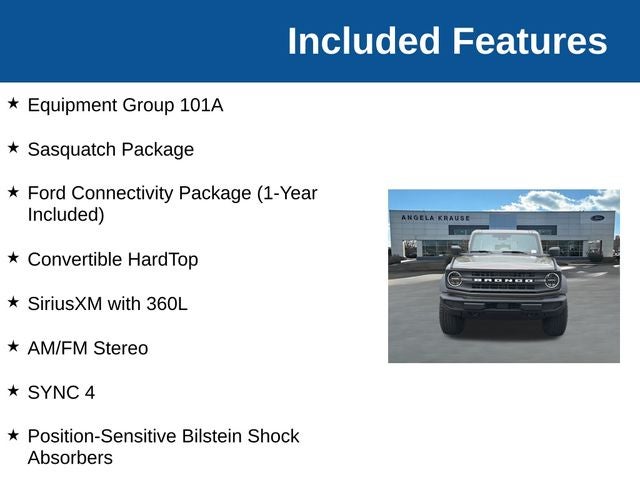 Included Features

★ Equipment Group 101A

★ Sasquatch Package

★ Ford Connectivity Package (1-Year Included)

★ Convertible HardTop

★ SiriusXM with 360L

★ AM/FM Stereo

★ SYNC 4

★ Position-Sensitive Bilstein Shock Absorbers

ANGELA KRAUSE

Ford

BRONCO